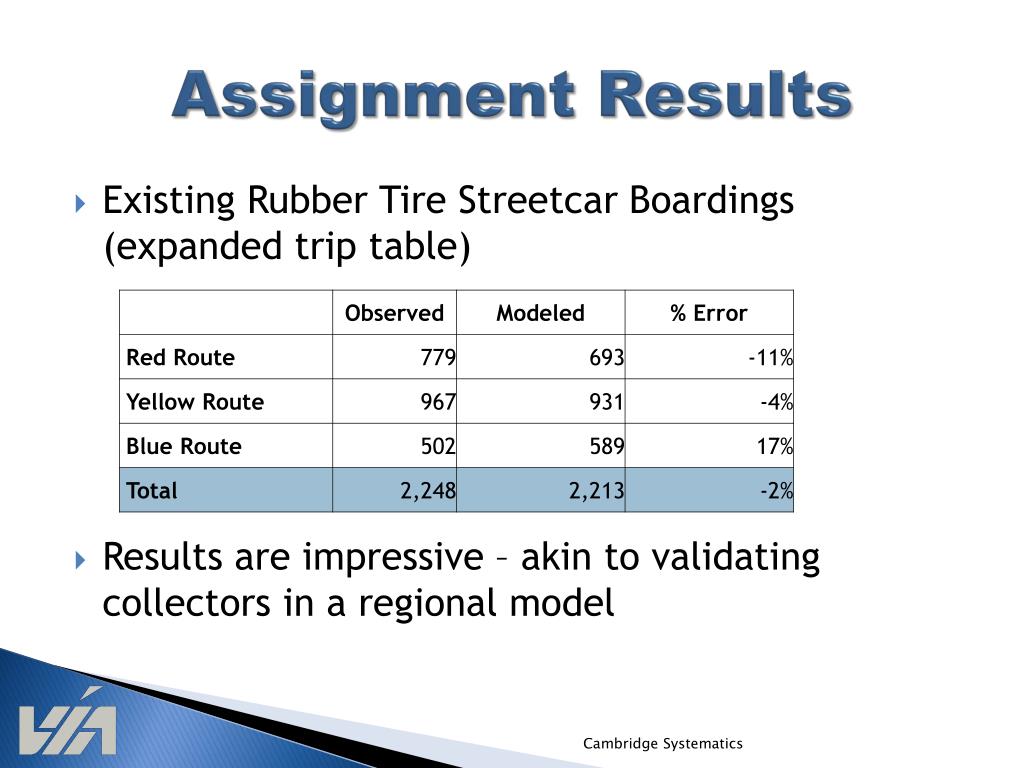 Assignment Results

Existing Rubber Tire Streetcar Boardings (expanded trip table)

| | Observed | Modeled | % Error |
|---|---|---|---|
| Red Route | 779 | 693 | -11% |
| Yellow Route | 967 | 931 | -4% |
| Blue Route | 502 | 589 | 17% |
| Total | 2,248 | 2,213 | -2% |

Results are impressive – akin to validating collectors in a regional model

VIA

Cambridge Systematics